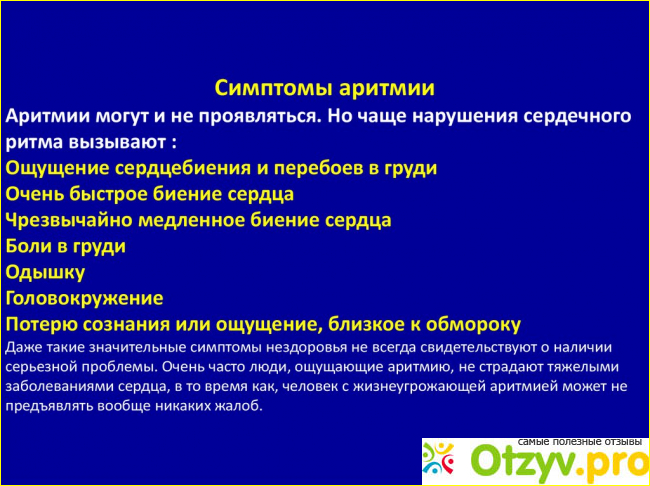 Симптомы аритмии

Аритмии могут и не проявляться. Но чаще нарушения сердечного ритма вызывают :

Ощущение сердцебиения и перебоев в груди

Очень быстрое биение сердца

Чрезвычайно медленное биение сердца

Боли в груди

Одышку

Головокружение

Потерю сознания или ощущение, близкое к обмороку

Даже такие значительные симптомы нездоровья не всегда свидетельствуют о наличии серьезной проблемы. Очень часто люди, ощущающие аритмию, не страдают тяжелыми заболеваниями сердца, в то время как, человек с жизнеугрожающей аритмией может не предъявлять вообще никаких жалоб.

самые полезные отзывы
Otzyv.pro